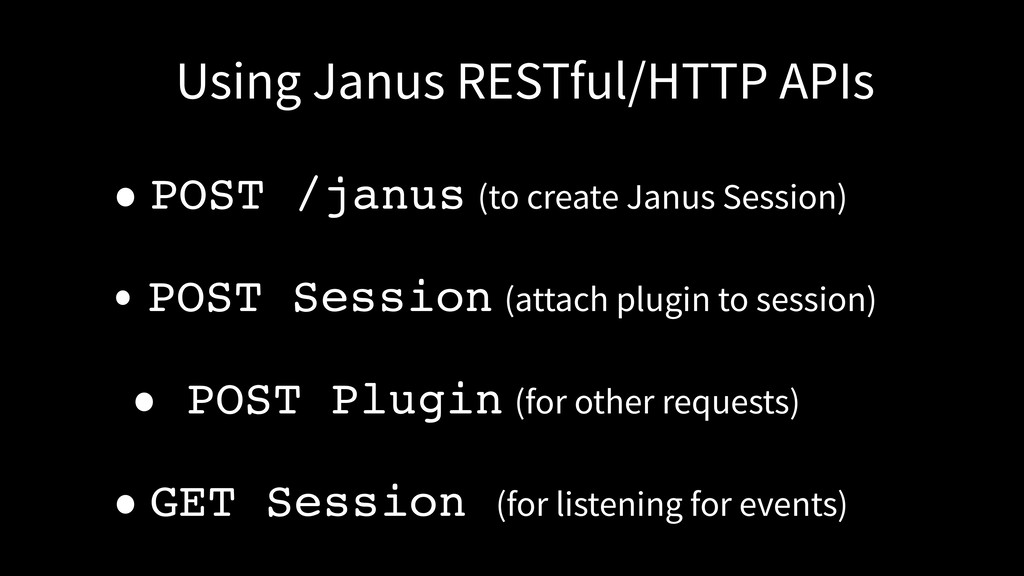 Using Janus RESTful/HTTP APIs

• POST /janus (to create Janus Session)

• POST Session (attach plugin to session)

• POST Plugin (for other requests)

• GET Session (for listening for events)